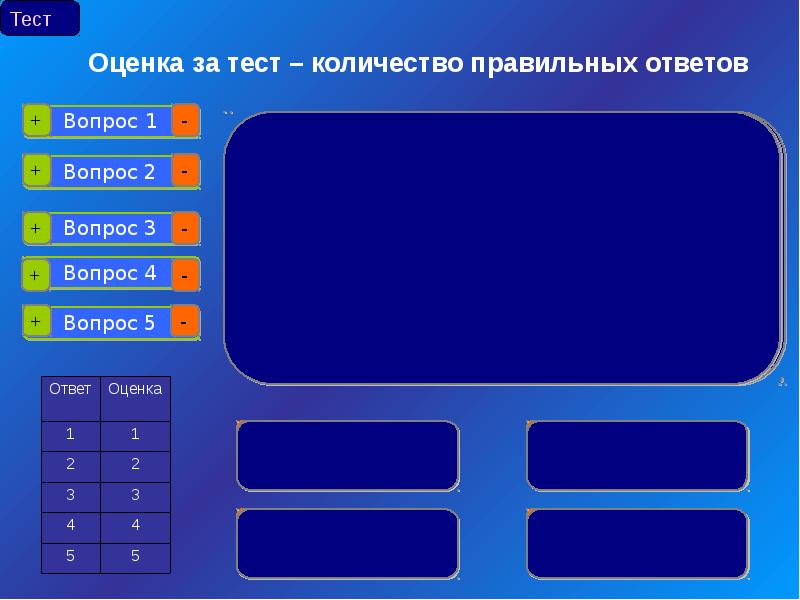 Тест

Оценка за тест – количество правильных ответов

+ Вопрос 1 -

+ Вопрос 2 -

+ Вопрос 3 -

+ Вопрос 4 -

+ Вопрос 5 -

| Ответ | Оценка |
|---|---|
| 1 | 1 |
| 2 | 2 |
| 3 | 3 |
| 4 | 4 |
| 5 | 5 |